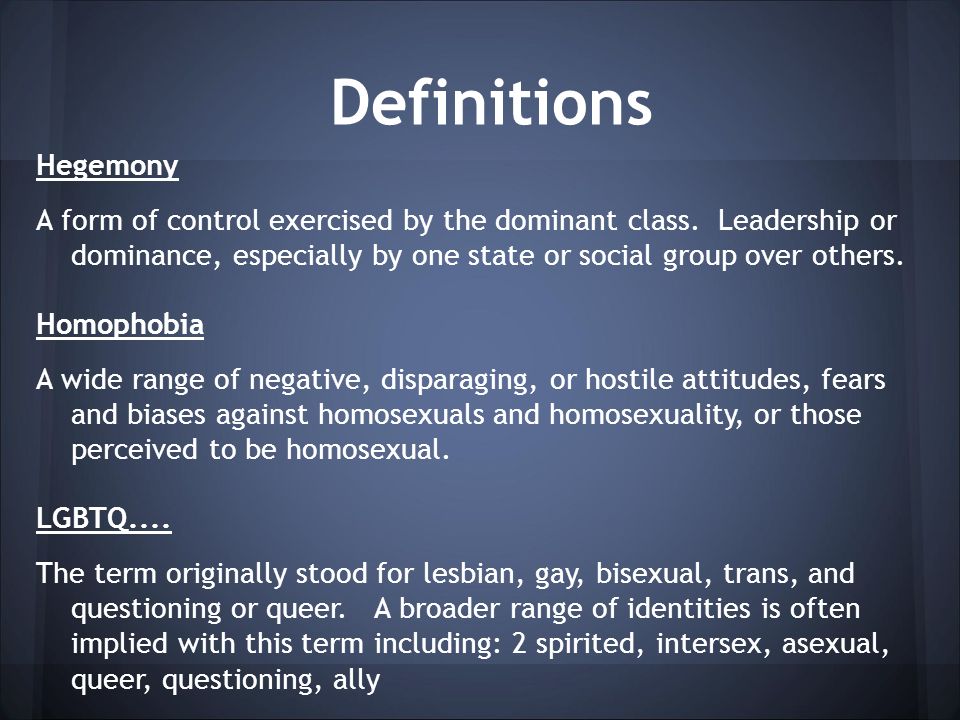 Definitions

Hegemony

A form of control exercised by the dominant class. Leadership or dominance, especially by one state or social group over others.

Homophobia

A wide range of negative, disparaging, or hostile attitudes, fears and biases against homosexuals and homosexuality, or those perceived to be homosexual.

LGBTQ....

The term originally stood for lesbian, gay, bisexual, trans, and questioning or queer. A broader range of identities is often implied with this term including: 2 spirited, intersex, asexual, queer, questioning, ally